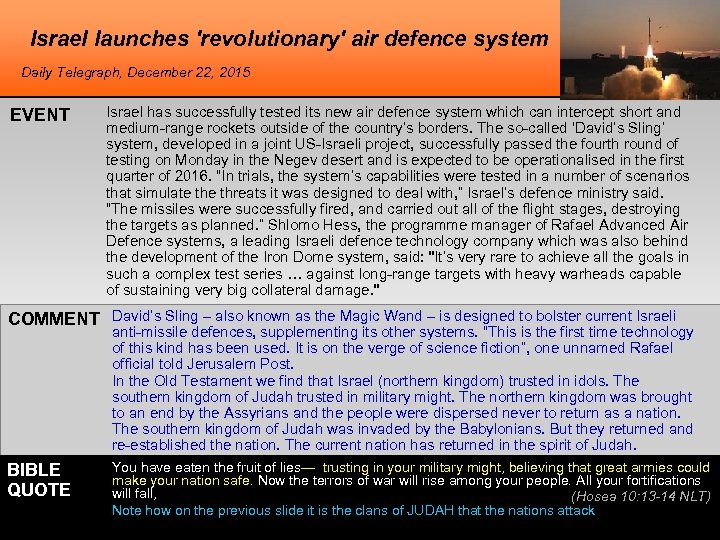 Israel launches 'revolutionary' air defence system

Daily Telegraph, December 22, 2015

EVENT

Israel has successfully tested its new air defence system which can intercept short and medium-range rockets outside of the country's borders. The so-called 'David's Sling' system, developed in a joint US-Israeli project, successfully passed the fourth round of testing on Monday in the Negev desert and is expected to be operationalised in the first quarter of 2016. "In trials, the system's capabilities were tested in a number of scenarios that simulate the threats it was designed to deal with," Israel's defence ministry said. "The missiles were successfully fired, and carried out all of the flight stages, destroying the targets as planned." Shlomo Hess, the programme manager of Rafael Advanced Air Defence systems, a leading Israeli defence technology company which was also behind the development of the Iron Dome system, said: "It's very rare to achieve all the goals in such a complex test series … against long-range targets with heavy warheads capable of sustaining very big collateral damage."

COMMENT

David's Sling – also known as the Magic Wand – is designed to bolster current Israeli anti-missile defences, supplementing its other systems. "This is the first time technology of this kind has been used. It is on the verge of science fiction", one unnamed Rafael official told Jerusalem Post.
In the Old Testament we find that Israel (northern kingdom) trusted in idols. The southern kingdom of Judah trusted in military might. The northern kingdom was brought to an end by the Assyrians and the people were dispersed never to return as a nation. The southern kingdom of Judah was invaded by the Babylonians. But they returned and re-established the nation. The current nation has returned in the spirit of Judah.

BIBLE QUOTE

You have eaten the fruit of lies— trusting in your military might, believing that great armies could make your nation safe. Now the terrors of war will rise among your people. All your fortifications will fall, (Hosea 10:13-14 NLT)
Note how on the previous slide it is the clans of JUDAH that the nations attack